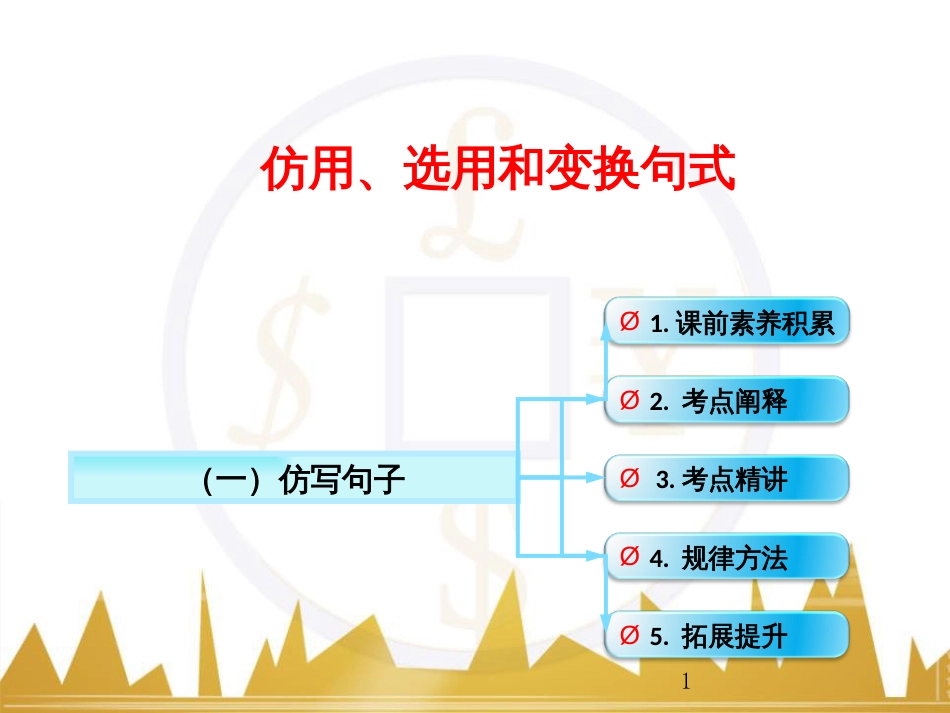 仿用、选用和变换句式

（一）仿写句子

Ø 1. 课前素养积累

Ø 2. 考点阐释

Ø 3. 考点精讲

Ø 4. 规律方法

Ø 5. 拓展提升

1